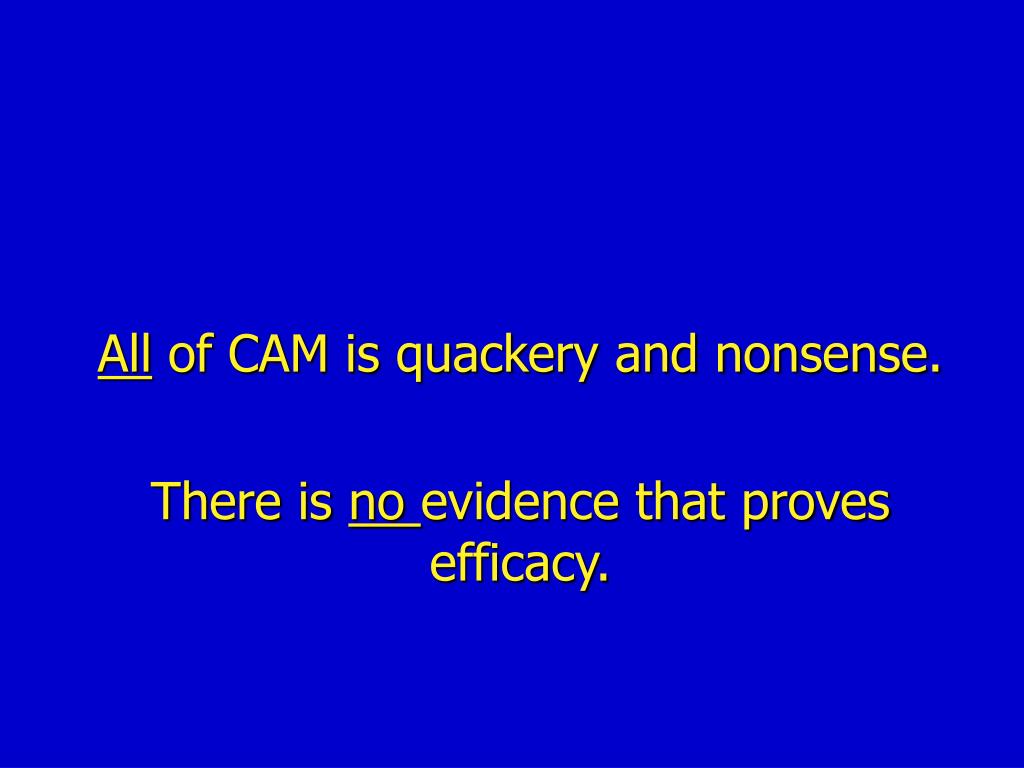 All of CAM is quackery and nonsense.

There is no evidence that proves efficacy.